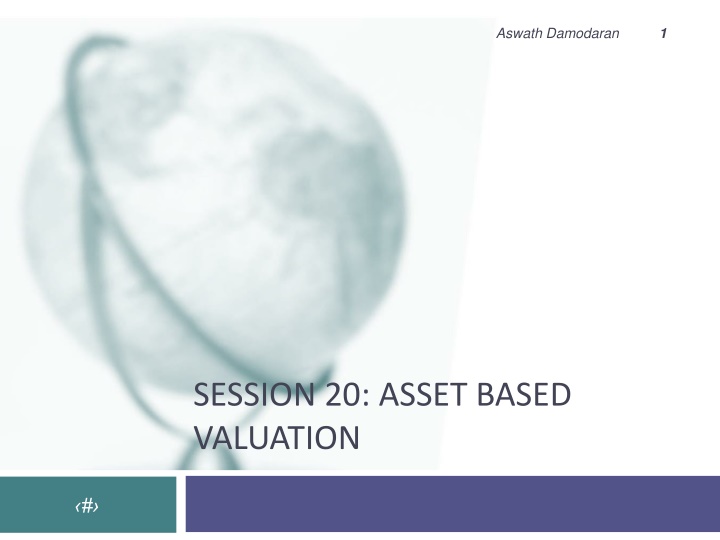 Aswath Damodaran 1

SESSION 20: ASSET BASED VALUATION

‹#›